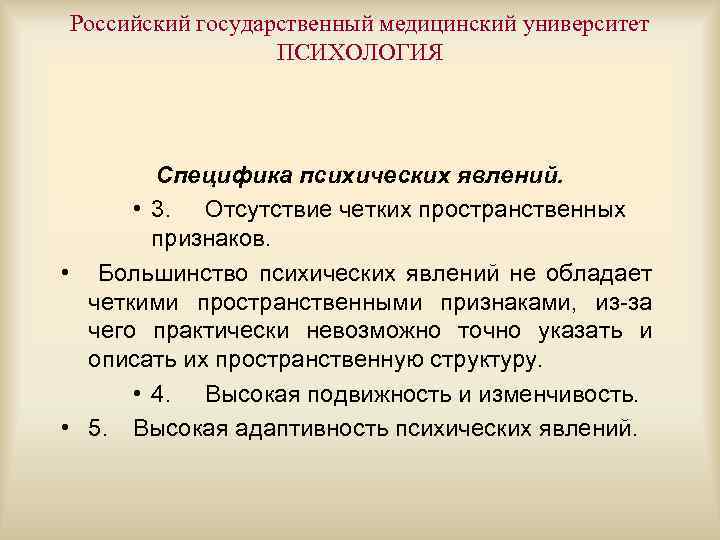 Российский государственный медицинский университет
ПСИХОЛОГИЯ

Специфика психических явлений.

• 3. Отсутствие четких пространственных признаков.

• Большинство психических явлений не обладает четкими пространственными признаками, из-за чего практически невозможно точно указать и описать их пространственную структуру.

• 4. Высокая подвижность и изменчивость.

• 5. Высокая адаптивность психических явлений.